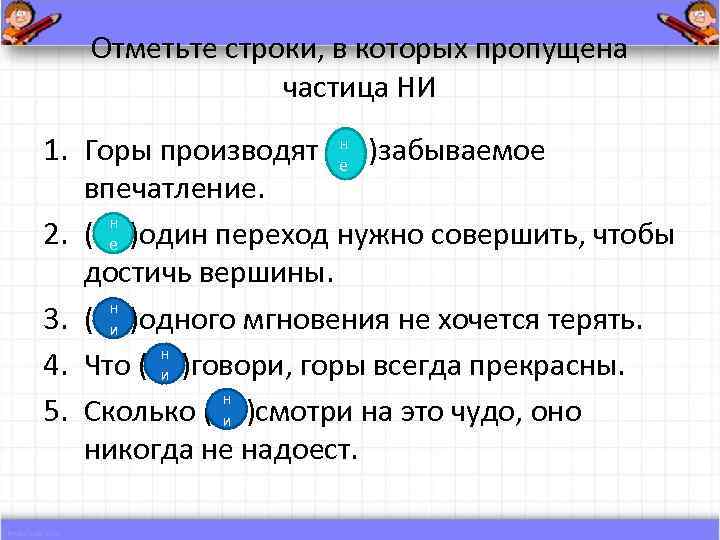 Отметьте строки, в которых пропущена частица НИ

1. Горы производят (не)забываемое впечатление.
2. (не)один переход нужно совершить, чтобы достичь вершины.
3. (ни)одного мгновения не хочется терять.
4. Что (ни)говори, горы всегда прекрасны.
5. Сколько (ни)смотри на это чудо, оно никогда не надоест.